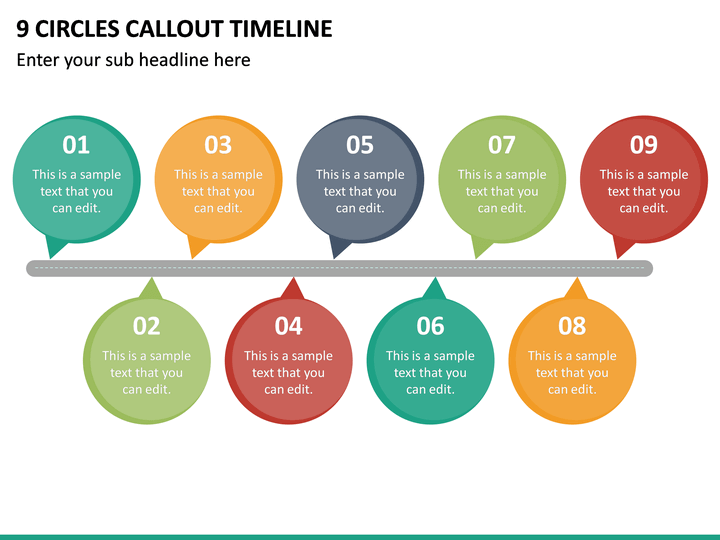 9 CIRCLES CALLOUT TIMELINE

Enter your sub headline here

01
This is a sample text that you can edit.

03
This is a sample text that you can edit.

05
This is a sample text that you can edit.

07
This is a sample text that you can edit.

09
This is a sample text that you can edit.

02
This is a sample text that you can edit.

04
This is a sample text that you can edit.

06
This is a sample text that you can edit.

08
This is a sample text that you can edit.